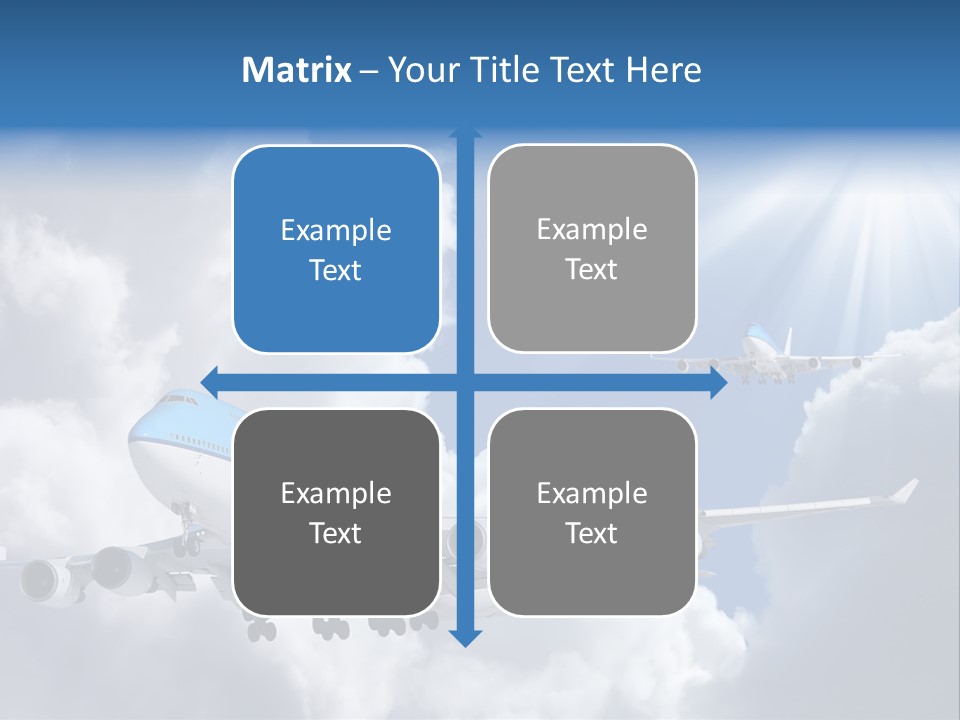 Matrix – Your Title Text Here

Example Text

Example Text

Example Text

Example Text